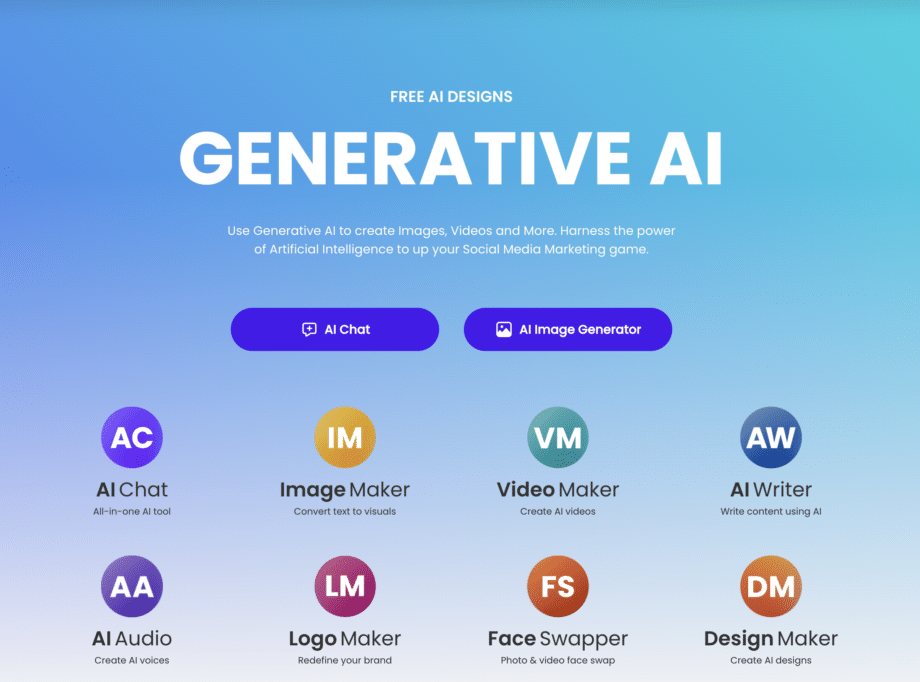 FREE AI DESIGNS

GENERATIVE AI

Use Generative AI to create Images, Videos and More. Harness the power of Artificial Intelligence to up your Social Media Marketing game.

AI Chat

AI Image Generator

AC
AI Chat
All-in-one AI tool

IM
Image Maker
Convert text to visuals

VM
Video Maker
Create AI videos

AW
AI Writer
Write content using AI

AA
AI Audio
Create AI voices

LM
Logo Maker
Redefine your brand

FS
Face Swapper
Photo & video face swap

DM
Design Maker
Create AI designs